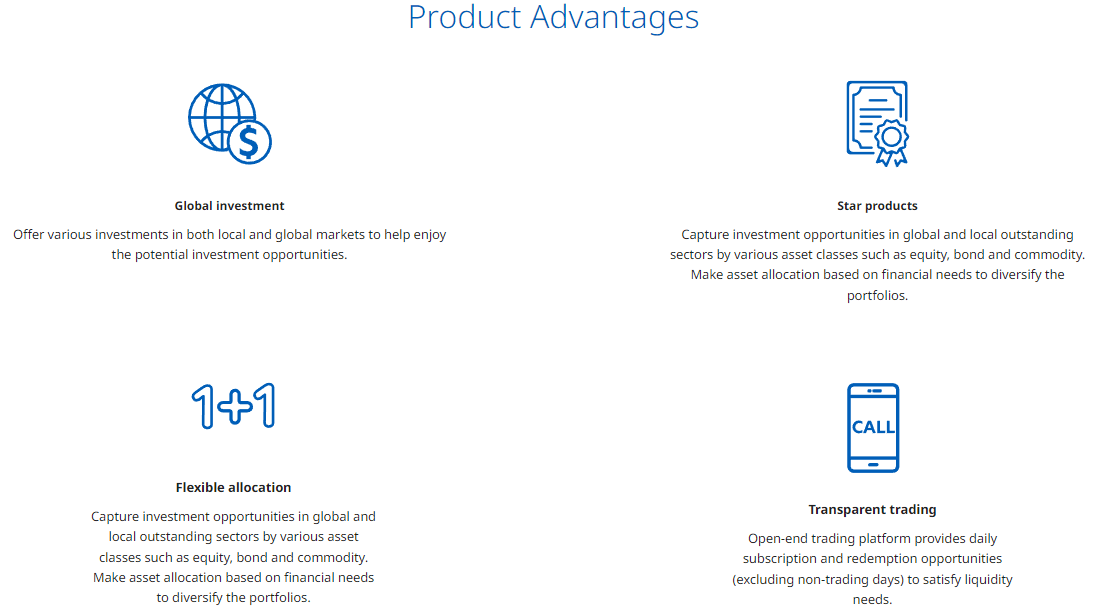 Product Advantages

Global investment

Offer various investments in both local and global markets to help enjoy the potential investment opportunities.

Star products

Capture investment opportunities in global and local outstanding sectors by various asset classes such as equity, bond and commodity. Make asset allocation based on financial needs to diversify the portfolios.

1+1

Flexible allocation

Capture investment opportunities in global and local outstanding sectors by various asset classes such as equity, bond and commodity. Make asset allocation based on financial needs to diversify the portfolios.

CALL

Transparent trading

Open-end trading platform provides daily subscription and redemption opportunities (excluding non-trading days) to satisfy liquidity needs.